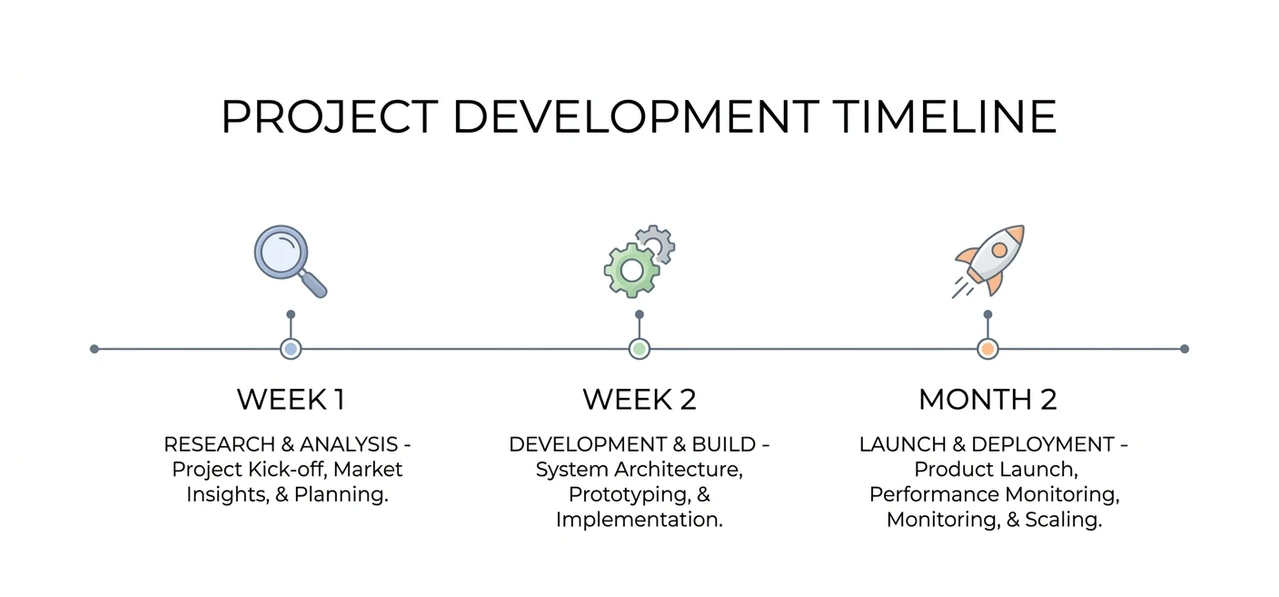 PROJECT DEVELOPMENT TIMELINE

WEEK 1

RESEARCH & ANALYSIS - Project Kick-off, Market Insights, & Planning.

WEEK 2

DEVELOPMENT & BUILD - System Architecture, Prototyping, & Implementation.

MONTH 2

LAUNCH & DEPLOYMENT - Product Launch, Performance Monitoring, Monitoring, & Scaling.